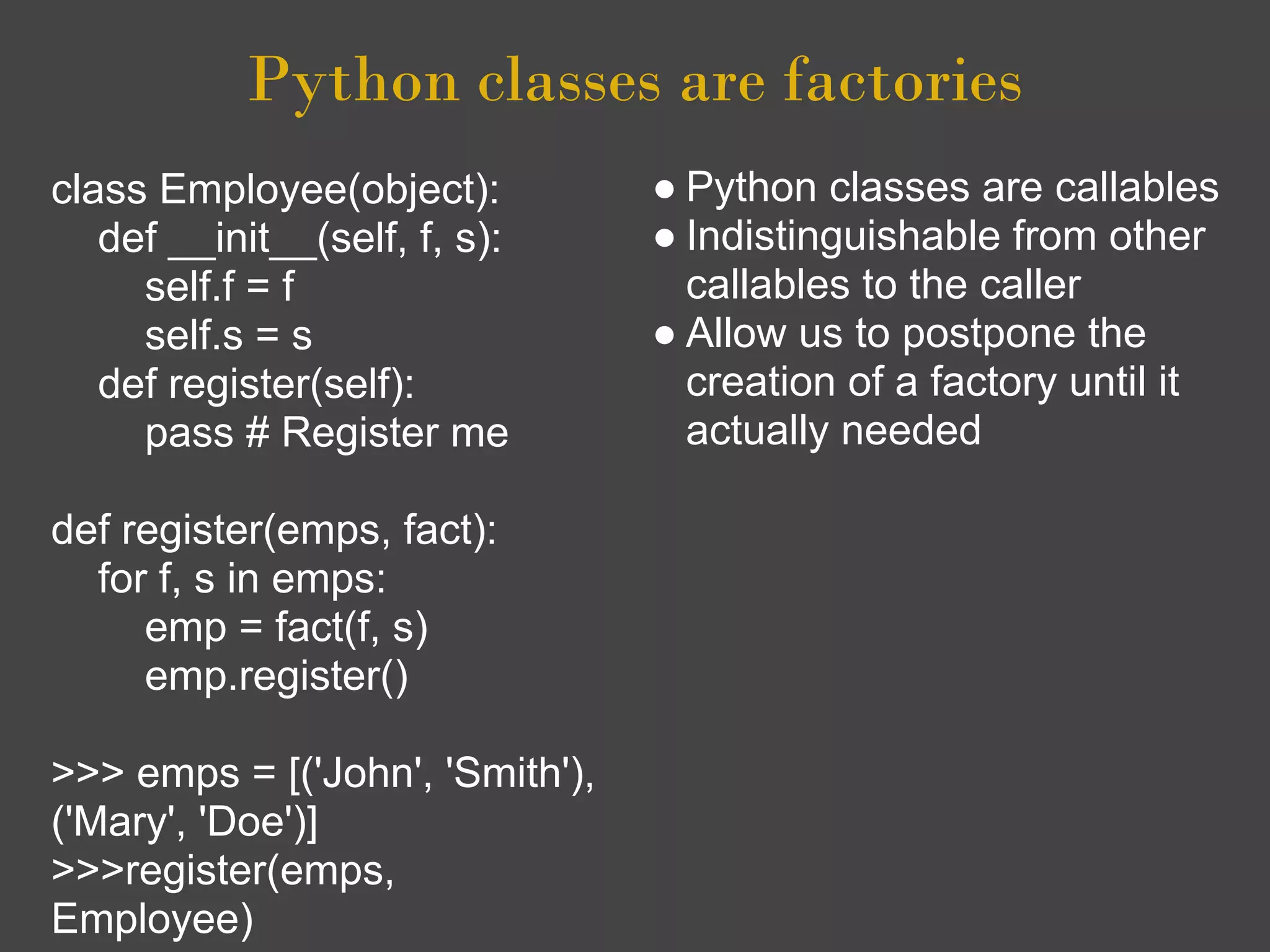 Python classes are factories

class Employee(object):
    def __init__(self, f, s):
        self.f = f
        self.s = s
    def register(self):
        pass # Register me

def register(emps, fact):
    for f, s in emps:
        emp = fact(f, s)
        emp.register()

>>> emps = [('John', 'Smith'), ('Mary', 'Doe')]
>>>register(emps, Employee)

● Python classes are callables
● Indistinguishable from other callables to the caller
● Allow us to postpone the creation of a factory until it actually needed